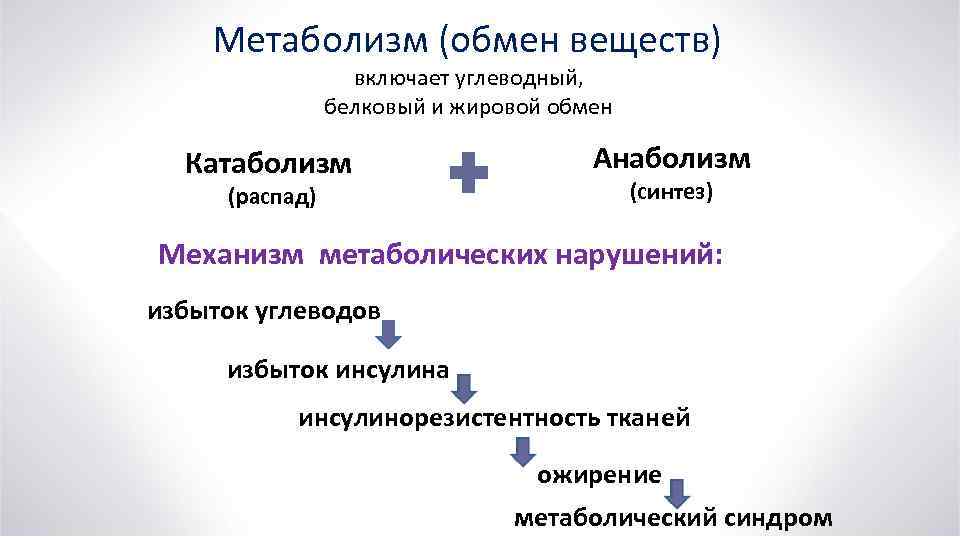 Метаболизм (обмен веществ)
включает углеводный,
белковый и жировой обмен

Катаболизм
(распад)

Анаболизм
(синтез)

Механизм метаболических нарушений:

избыток углеводов

избыток инсулина

инсулинорезистентность тканей

ожирение

метаболический синдром